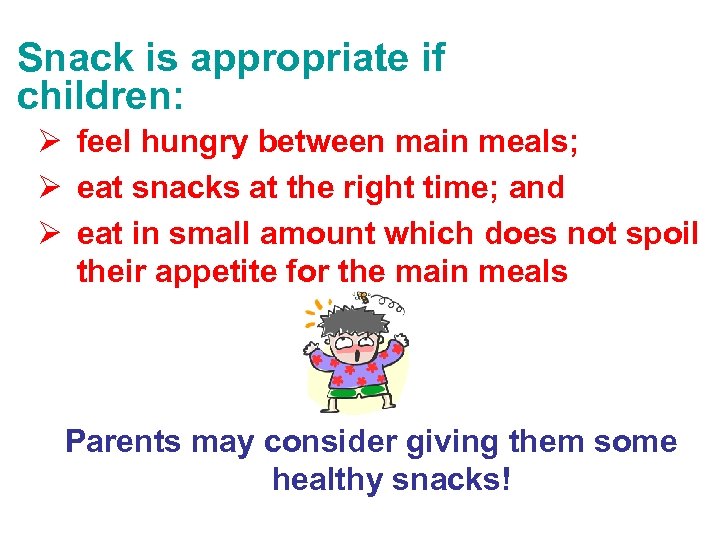 Snack is appropriate if children:

➢ feel hungry between main meals;

➢ eat snacks at the right time; and

➢ eat in small amount which does not spoil their appetite for the main meals

Parents may consider giving them some healthy snacks!